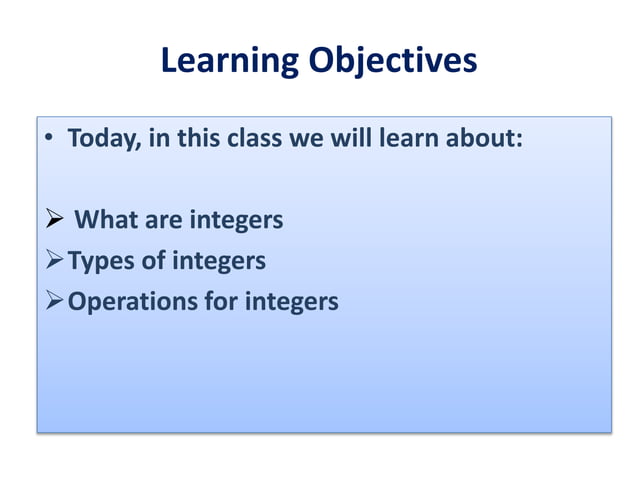 Learning Objectives

• Today, in this class we will learn about:

➢ What are integers
➢ Types of integers
➢ Operations for integers